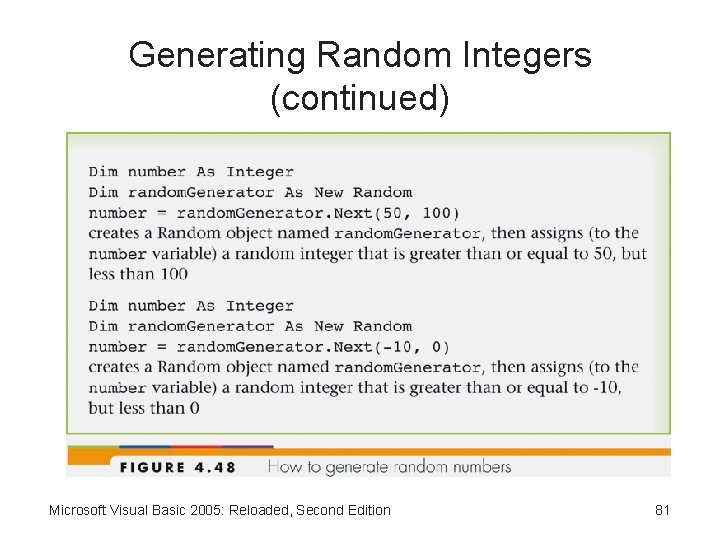 Generating Random Integers (continued)

Dim number As Integer
Dim randomGenerator As New Random
number = randomGenerator.Next(50, 100)
creates a Random object named randomGenerator, then assigns (to the number variable) a random integer that is greater than or equal to 50, but less than 100

Dim number As Integer
Dim randomGenerator As New Random
number = randomGenerator.Next(-10, 0)
creates a Random object named randomGenerator, then assigns (to the number variable) a random integer that is greater than or equal to -10, but less than 0

FIGURE 4.48 How to generate random numbers

Microsoft Visual Basic 2005: Reloaded, Second Edition

81